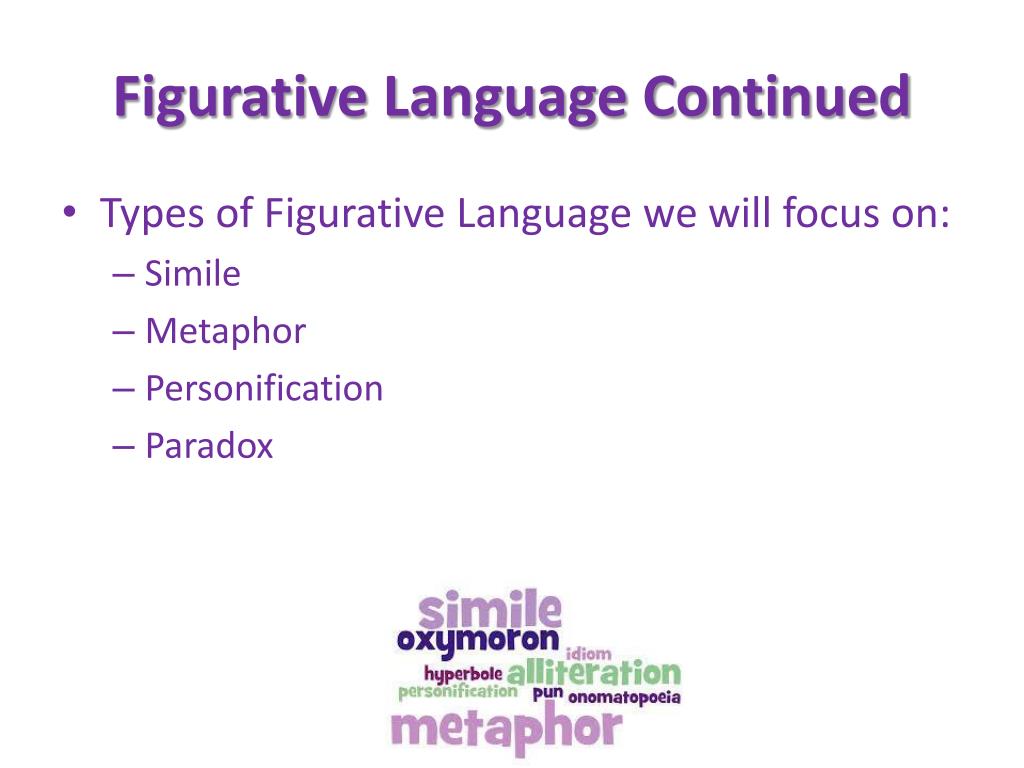 Figurative Language Continued

• Types of Figurative Language we will focus on:
– Simile
– Metaphor
– Personification
– Paradox

simile
oxymoron idiom
hyperbole alliteration
personification pun onomatopoeia
metaphor